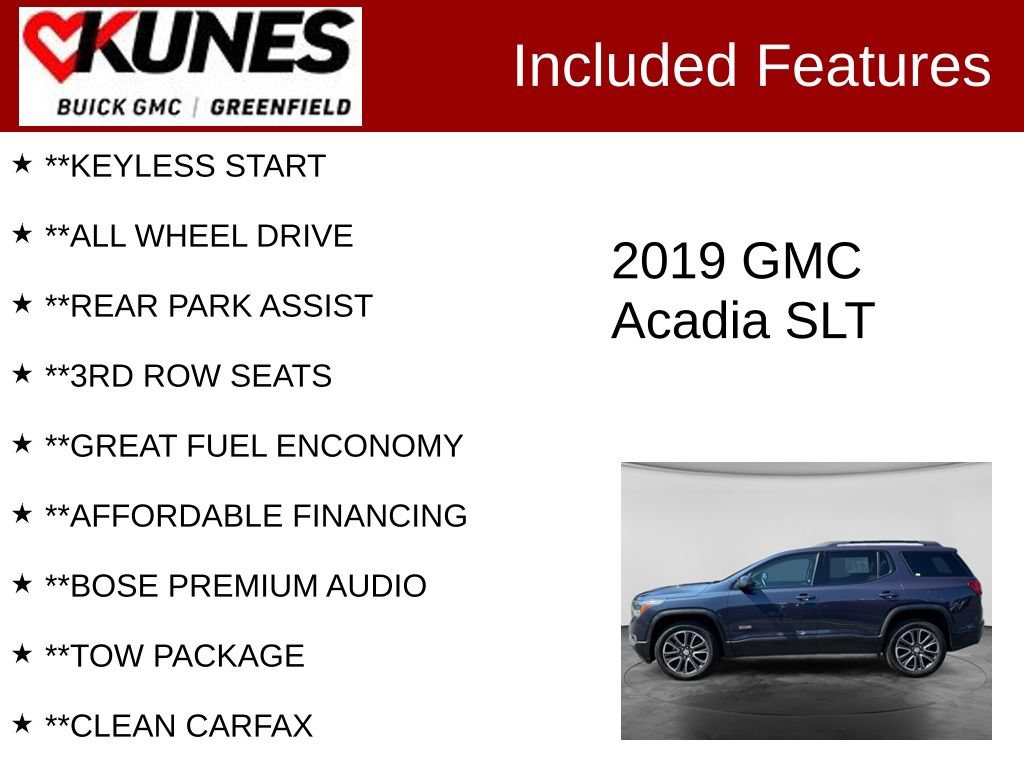 KUNES
BUICK GMC | GREENFIELD

Included Features

★ **KEYLESS START

★ **ALL WHEEL DRIVE

★ **REAR PARK ASSIST

★ **3RD ROW SEATS

★ **GREAT FUEL ENCONOMY

★ **AFFORDABLE FINANCING

★ **BOSE PREMIUM AUDIO

★ **TOW PACKAGE

★ **CLEAN CARFAX

2019 GMC Acadia SLT